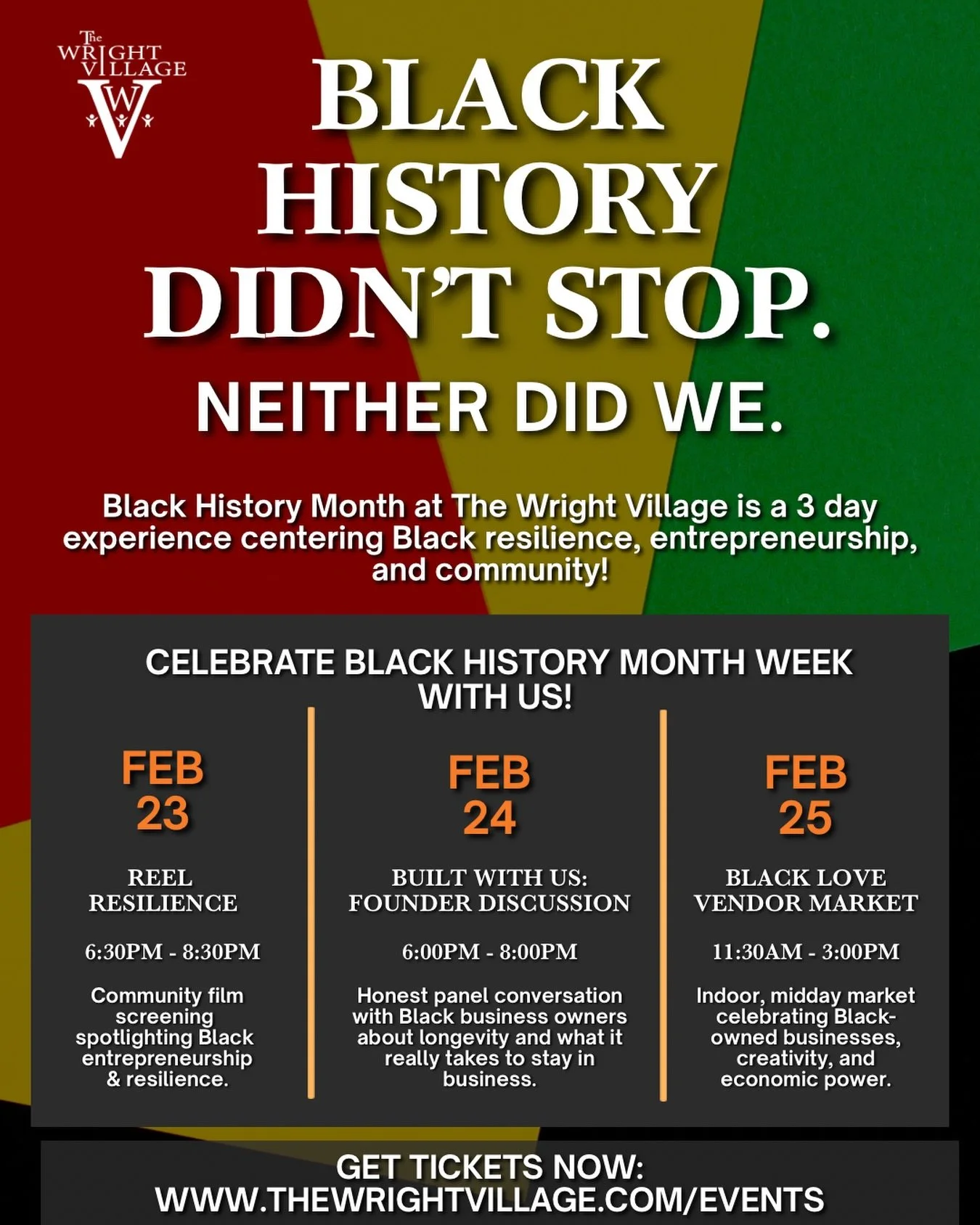 The WRIGHT VILLAGE
W V

BLACK HISTORY DIDN'T STOP.

NEITHER DID WE.

Black History Month at The Wright Village is a 3 day experience centering Black resilience, entrepreneurship, and community!

CELEBRATE BLACK HISTORY MONTH WEEK WITH US!

FEB 23

REEL RESILIENCE

6:30PM - 8:30PM

Community film screening spotlighting Black entrepreneurship & resilience.

FEB 24

BUILT WITH US: FOUNDER DISCUSSION

6:00PM - 8:00PM

Honest panel conversation with Black business owners about longevity and what it really takes to stay in business.

FEB 25

BLACK LOVE VENDOR MARKET

11:30AM - 3:00PM

Indoor, midday market celebrating Black-owned businesses, creativity, and economic power.

GET TICKETS NOW: WWW.THEWRIGHTVILLAGE.COM/EVENTS